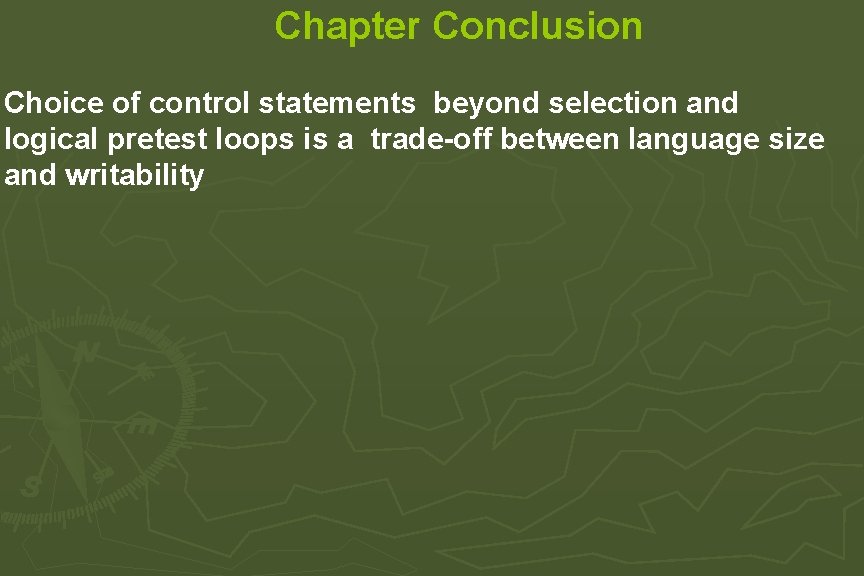 Chapter Conclusion

Choice of control statements beyond selection and logical pretest loops is a trade-off between language size and writability